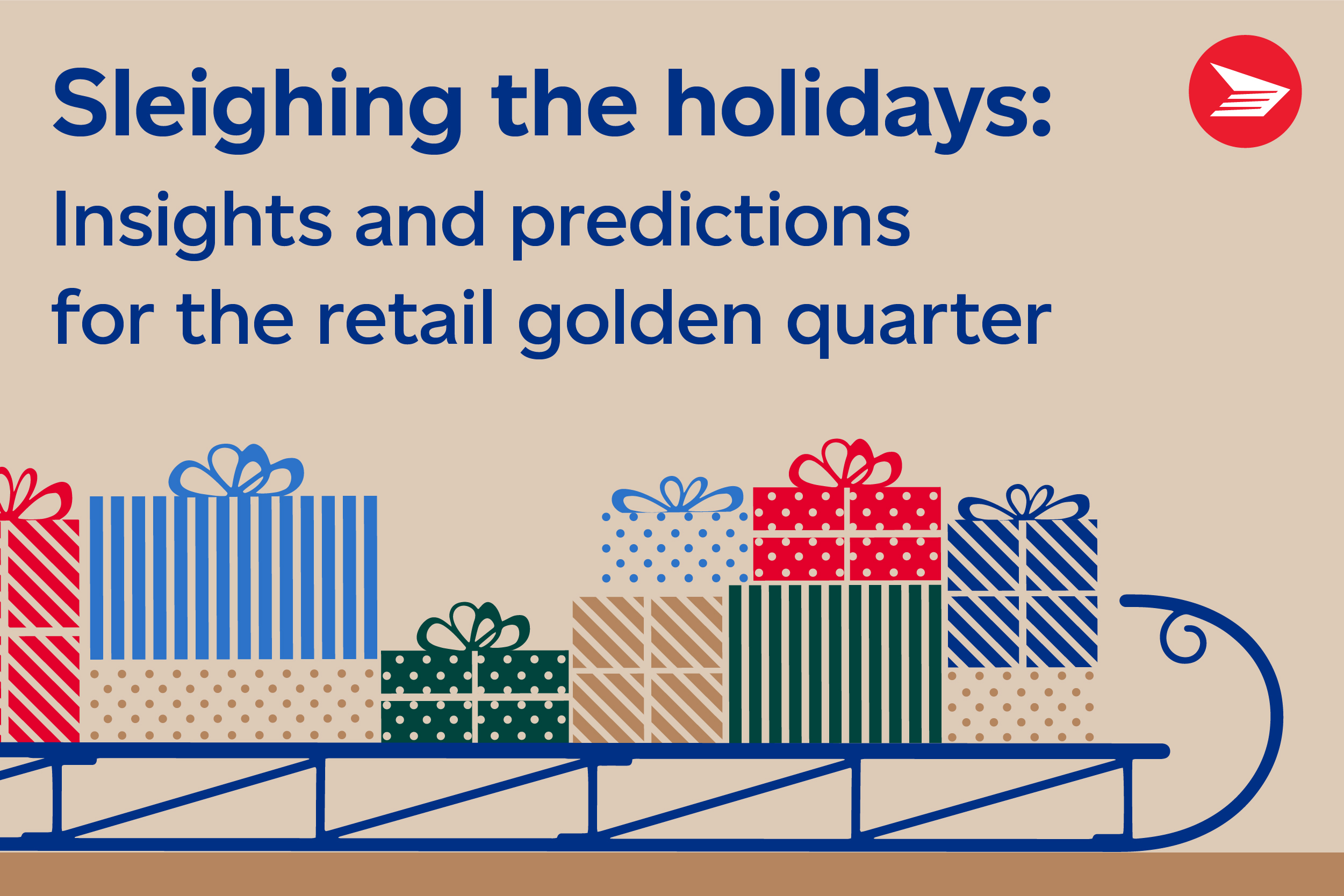 Sleighing the holidays:

Insights and predictions for the retail golden quarter